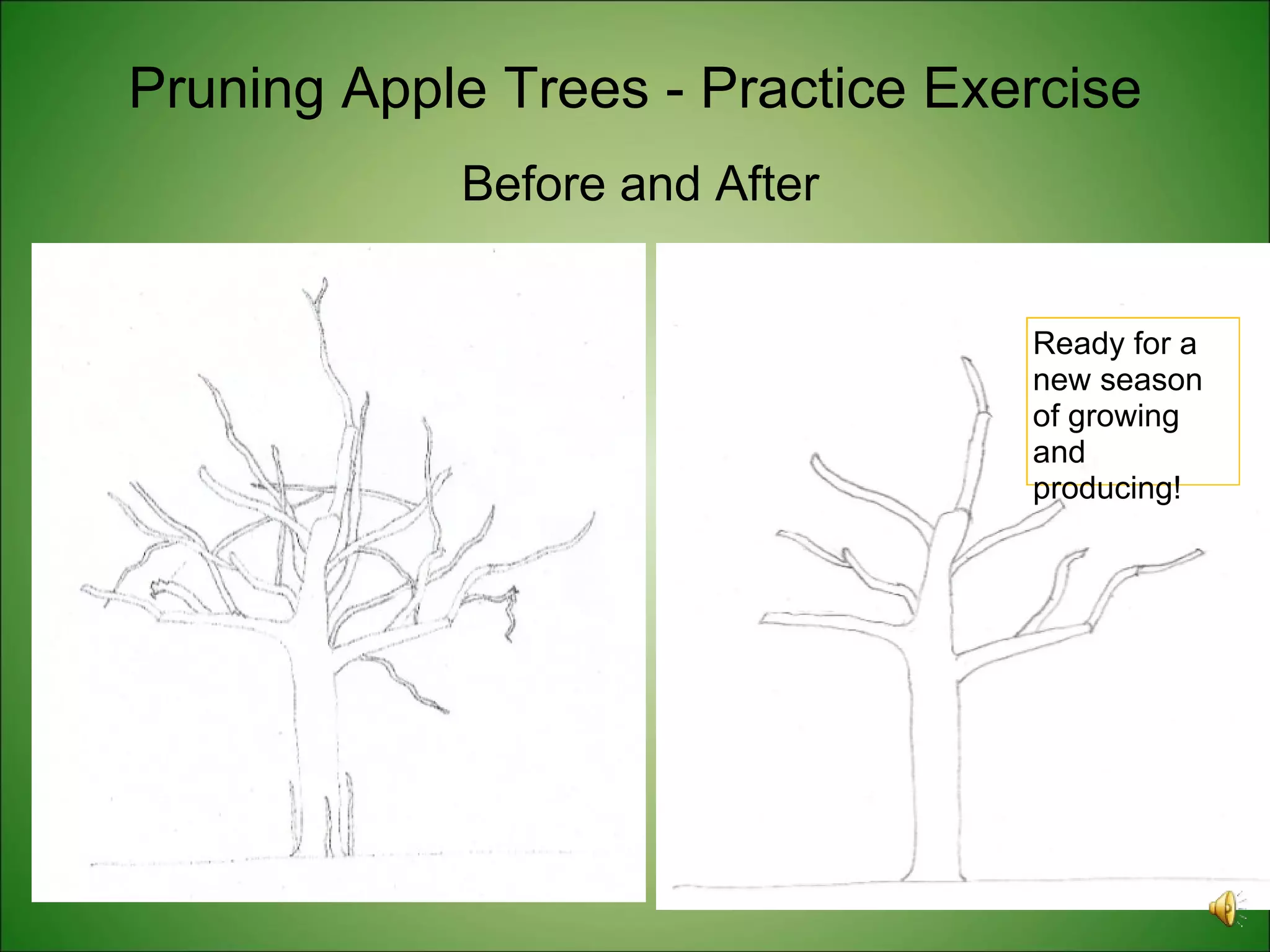 Pruning Apple Trees - Practice Exercise

Before and After

Ready for a new season of growing and producing!